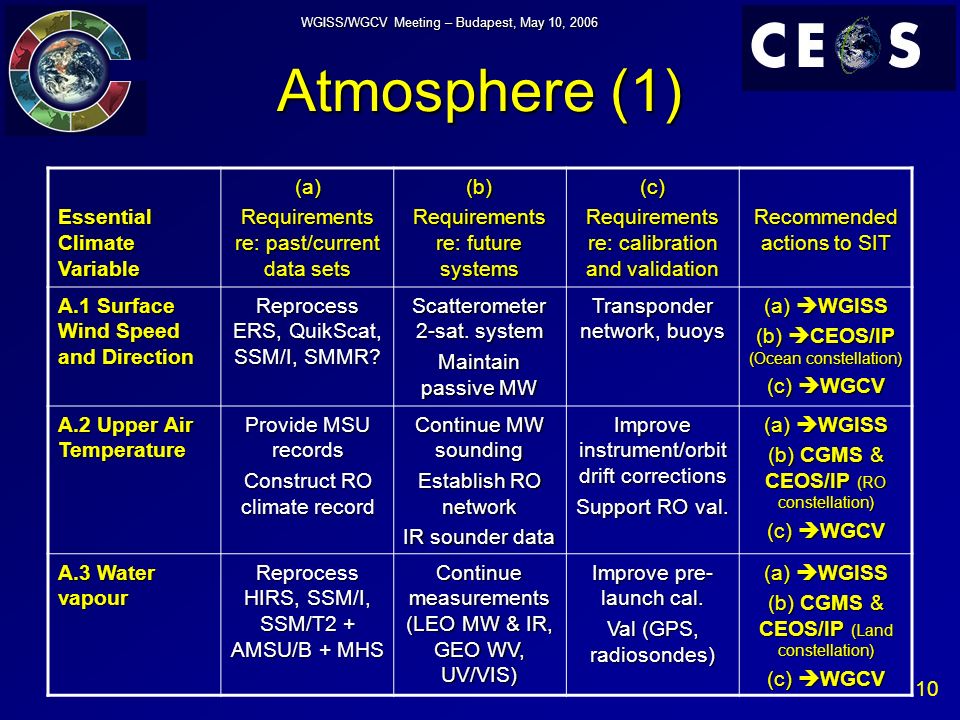 WGISS/WGCV Meeting – Budapest, May 10, 2006

CEOS

Atmosphere (1)

| Essential Climate Variable | (a) Requirements re: past/current data sets | (b) Requirements re: future systems | (c) Requirements re: calibration and validation | Recommended actions to SIT |
|---|---|---|---|---|
| A.1 Surface Wind Speed and Direction | Reprocess ERS, QuikScat, SSM/I, SMMR? | Scatterometer 2-sat. system Maintain passive MW | Transponder network, buoys | (a) ➔WGISS (b) ➔CEOS/IP (Ocean constellation) (c) ➔WGCV |
| A.2 Upper Air Temperature | Provide MSU records Construct RO climate record | Continue MW sounding Establish RO network IR sounder data | Improve instrument/orbit drift corrections Support RO val. | (a) ➔WGISS (b) CGMS & CEOS/IP (RO constellation) (c) ➔WGCV |
| A.3 Water vapour | Reprocess HIRS, SSM/I, SSM/T2 + AMSU/B + MHS | Continue measurements (LEO MW & IR, GEO WV, UV/VIS) | Improve pre-launch cal. Val (GPS, radiosondes) | (a) ➔WGISS (b) CGMS & CEOS/IP (Land constellation) (c) ➔WGCV |

10